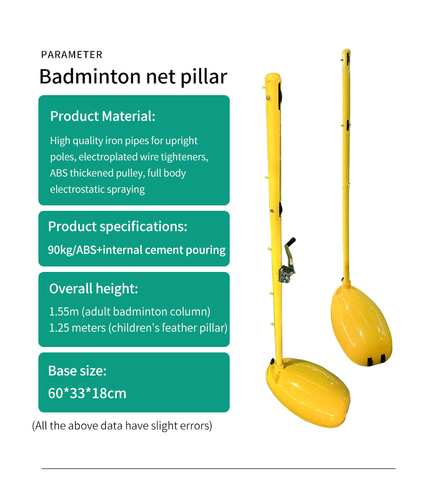 PARAMETER

Badminton net pillar

Product Material:

High quality iron pipes for upright poles, electroplated wire tighteners, ABS thickened pulley, full body electrostatic spraying

Product specifications:

90kg/ABS+internal cement pouring

Overall height:

1.55m (adult badminton column)
1.25 meters (children's feather pillar)

Base size:

60*33*18cm

(All the above data have slight errors)